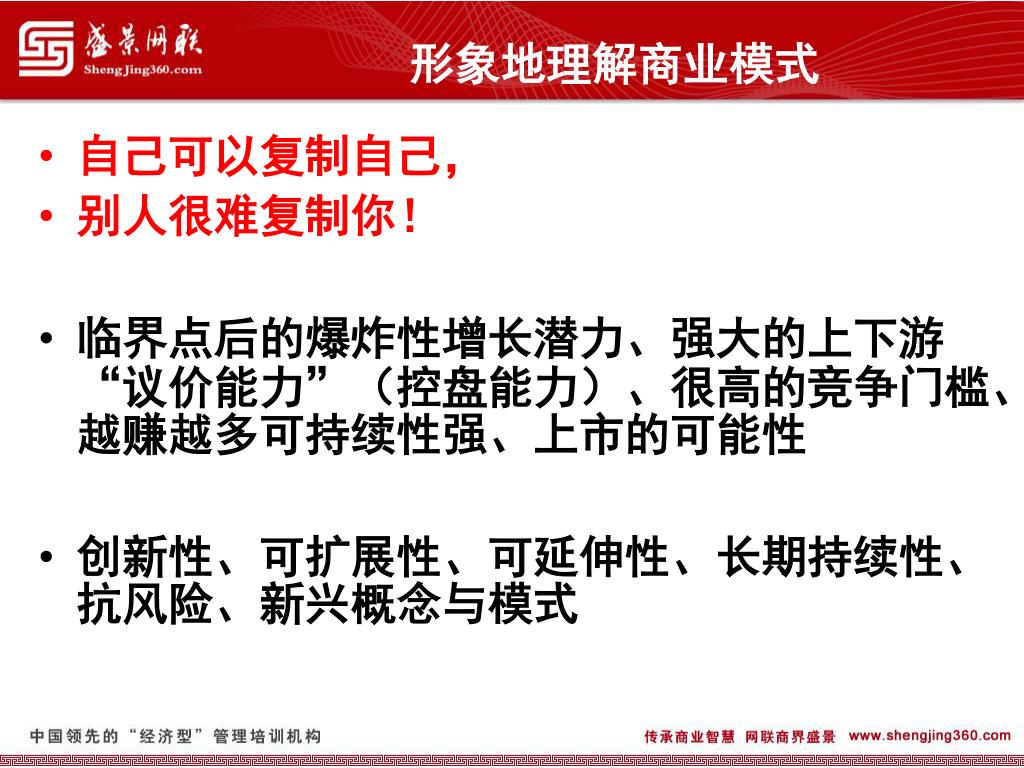 盛景网联
ShengJing360.com

形象地理解商业模式

• 自己可以复制自己，
• 别人很难复制你！

• 临界点后的爆炸性增长潜力、强大的上下游“议价能力”（控盘能力）、很高的竞争门槛、越赚越多可持续性强、上市的可能性

• 创新性、可扩展性、可延伸性、长期持续性、抗风险、新兴概念与模式

中国领先的“经济型”管理培训机构

传承商业智慧 网联商界盛景 www.shengjing360.com